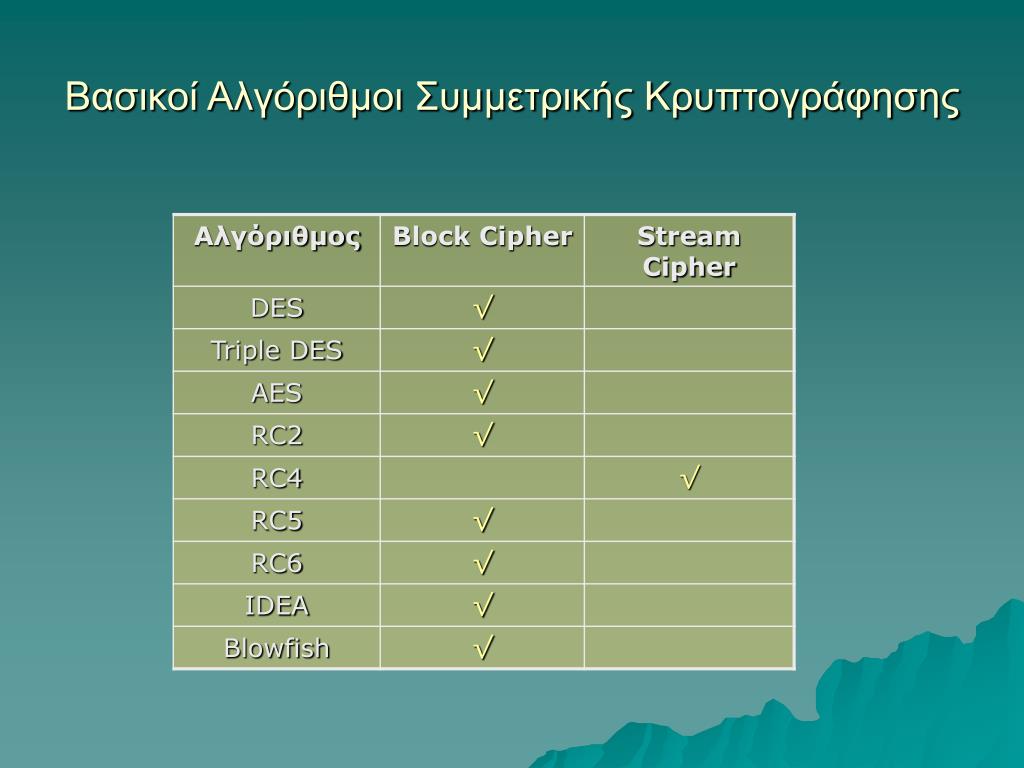 Βασικοί Αλγόριθμοι Συμμετρικής Κρυπτογράφησης

| Αλγόριθμος | Block Cipher | Stream Cipher |
|---|---|---|
| DES | √ | |
| Triple DES | √ | |
| AES | √ | |
| RC2 | √ | |
| RC4 | | √ |
| RC5 | √ | |
| RC6 | √ | |
| IDEA | √ | |
| Blowfish | √ | |